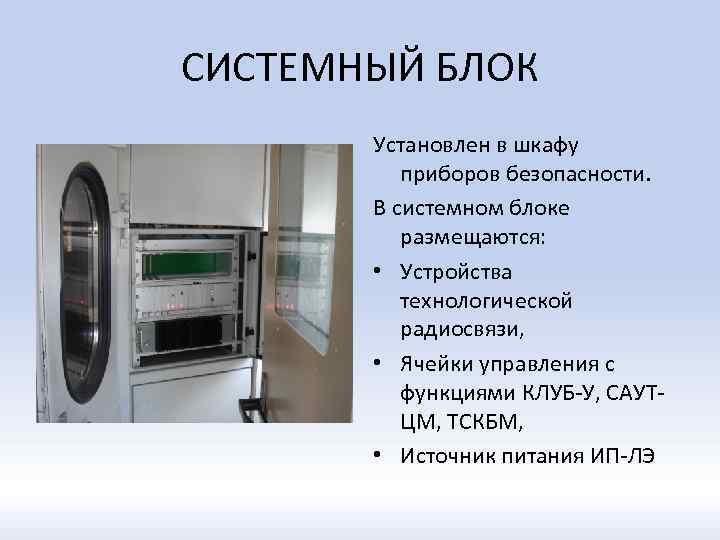 СИСТЕМНЫЙ БЛОК

Установлен в шкафу приборов безопасности.

В системном блоке размещаются:

• Устройства технологической радиосвязи,

• Ячейки управления с функциями КЛУБ-У, САУТ-ЦМ, ТСКБМ,

• Источник питания ИП-ЛЭ